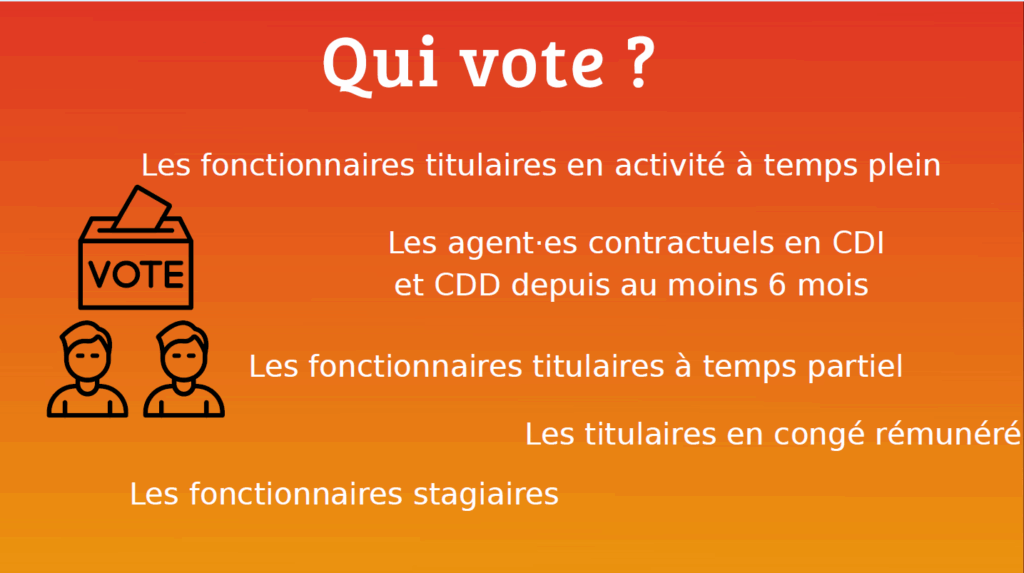 Qui vote ?

Les fonctionnaires titulaires en activité à temps plein

VOTE

Les agent·es contractuels en CDI et CDD depuis au moins 6 mois

Les fonctionnaires titulaires à temps partiel

Les titulaires en congé rémunéré

Les fonctionnaires stagiaires